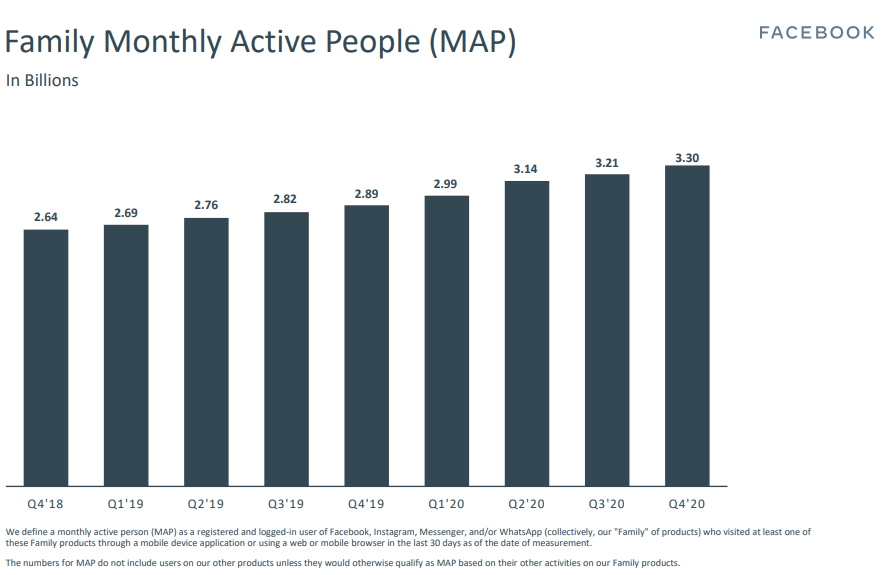 Family Monthly Active People (MAP)

FACEBOOK

In Billions

2.64
2.69
2.76
2.82
2.89
2.99
3.14
3.21
3.30

Q4'18
Q1'19
Q2'19
Q3'19
Q4'19
Q1'20
Q2'20
Q3'20
Q4'20

We define a monthly active person (MAP) as a registered and logged-in user of Facebook, Instagram, Messenger, and/or WhatsApp (collectively, our "Family" of products) who visited at least one of these Family products through a mobile device application or using a web or mobile browser in the last 30 days as of the date of measurement.

The numbers for MAP do not include users on our other products unless they would otherwise qualify as MAP based on their other activities on our Family products.